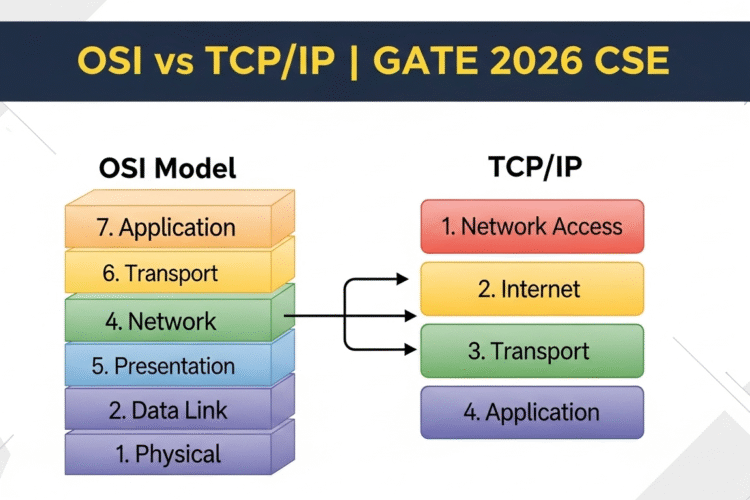 OSI vs TCP/IP | GATE 2026 CSE

OSI Model

7. Application

6. Transport

4. Network

5. Presentation

2. Data Link

1. Physical

TCP/IP

1. Network Access

2. Internet

3. Transport

4. Application